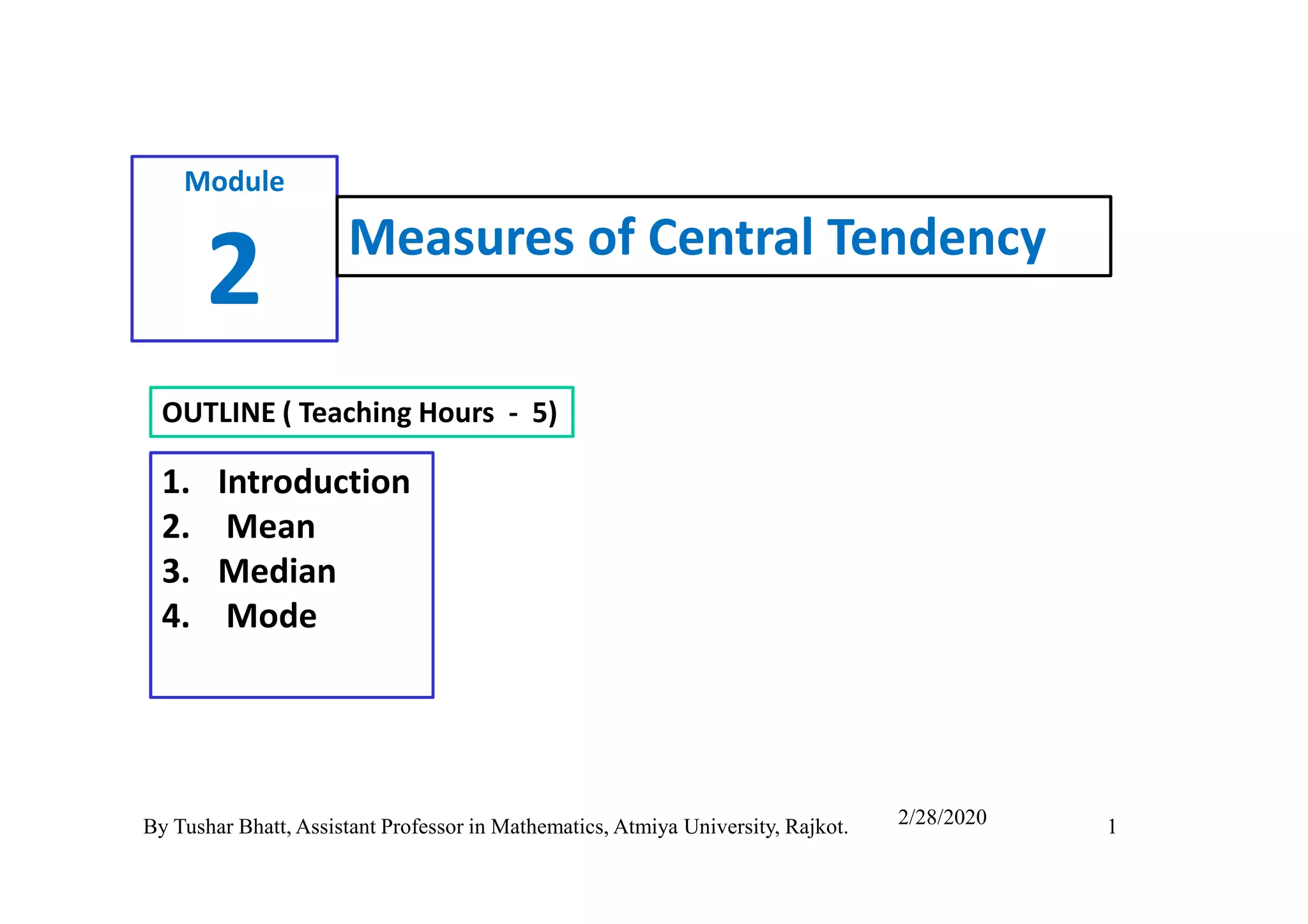 Module
2

Measures of Central Tendency

OUTLINE ( Teaching Hours - 5)

1. Introduction
2. Mean
3. Median
4. Mode

By Tushar Bhatt, Assistant Professor in Mathematics, Atmiya University, Rajkot. 2/28/2020 1